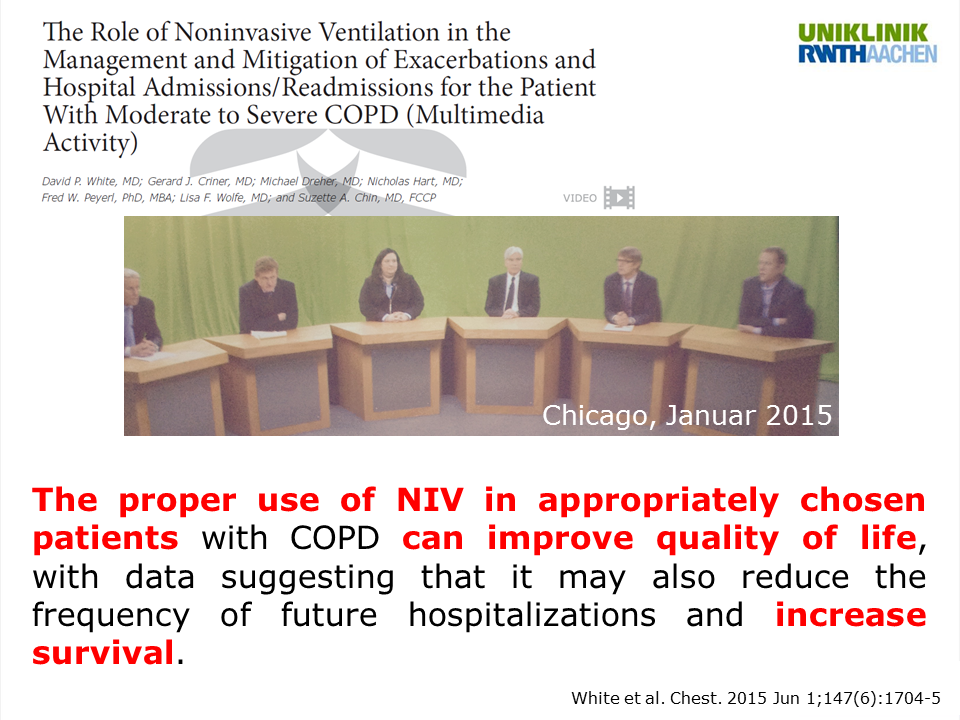 The Role of Noninvasive Ventilation in the Management and Mitigation of Exacerbations and Hospital Admissions/Readmissions for the Patient With Moderate to Severe COPD (Multimedia Activity)

UNIKLINIK RWTHAACHEN

David P. White, MD; Gerard J. Criner, MD; Michael Dreher, MD; Nicholas Hart, MD; Fred W. Peyerl, PhD, MBA; Lisa F. Wolfe, MD; and Suzette A. Chin, MD, FCCP

VIDEO

Chicago, Januar 2015

The proper use of NIV in appropriately chosen patients with COPD can improve quality of life, with data suggesting that it may also reduce the frequency of future hospitalizations and increase survival.

White et al. Chest. 2015 Jun 1;147(6):1704-5